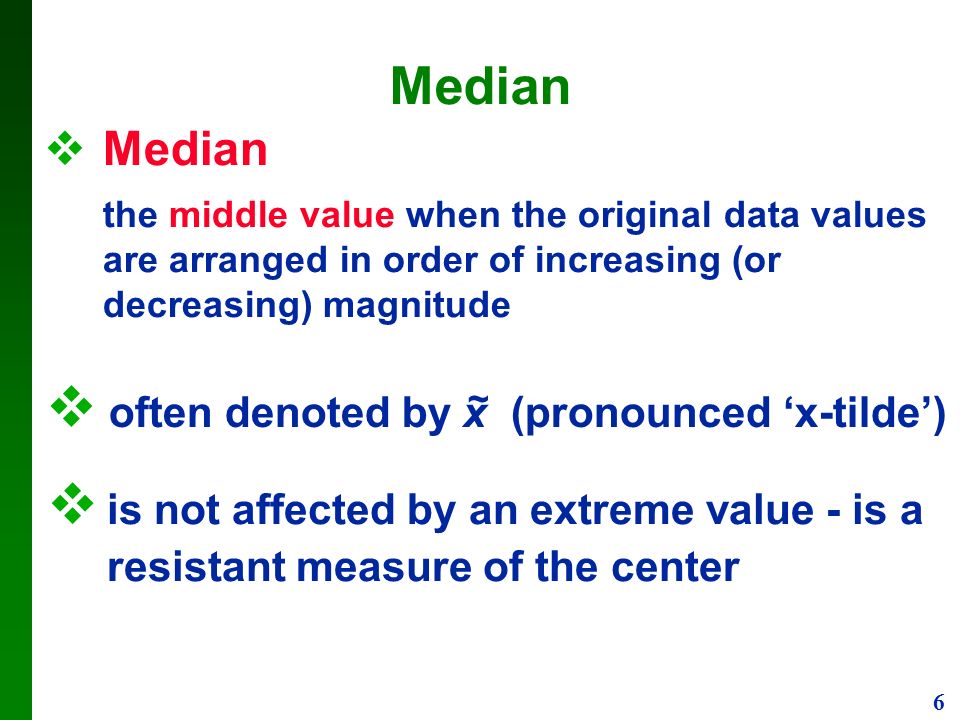 Median

❖ Median

the middle value when the original data values are arranged in order of increasing (or decreasing) magnitude

❖ often denoted by $\tilde{x}$ (pronounced ‘x-tilde’)

❖ is not affected by an extreme value - is a resistant measure of the center

6